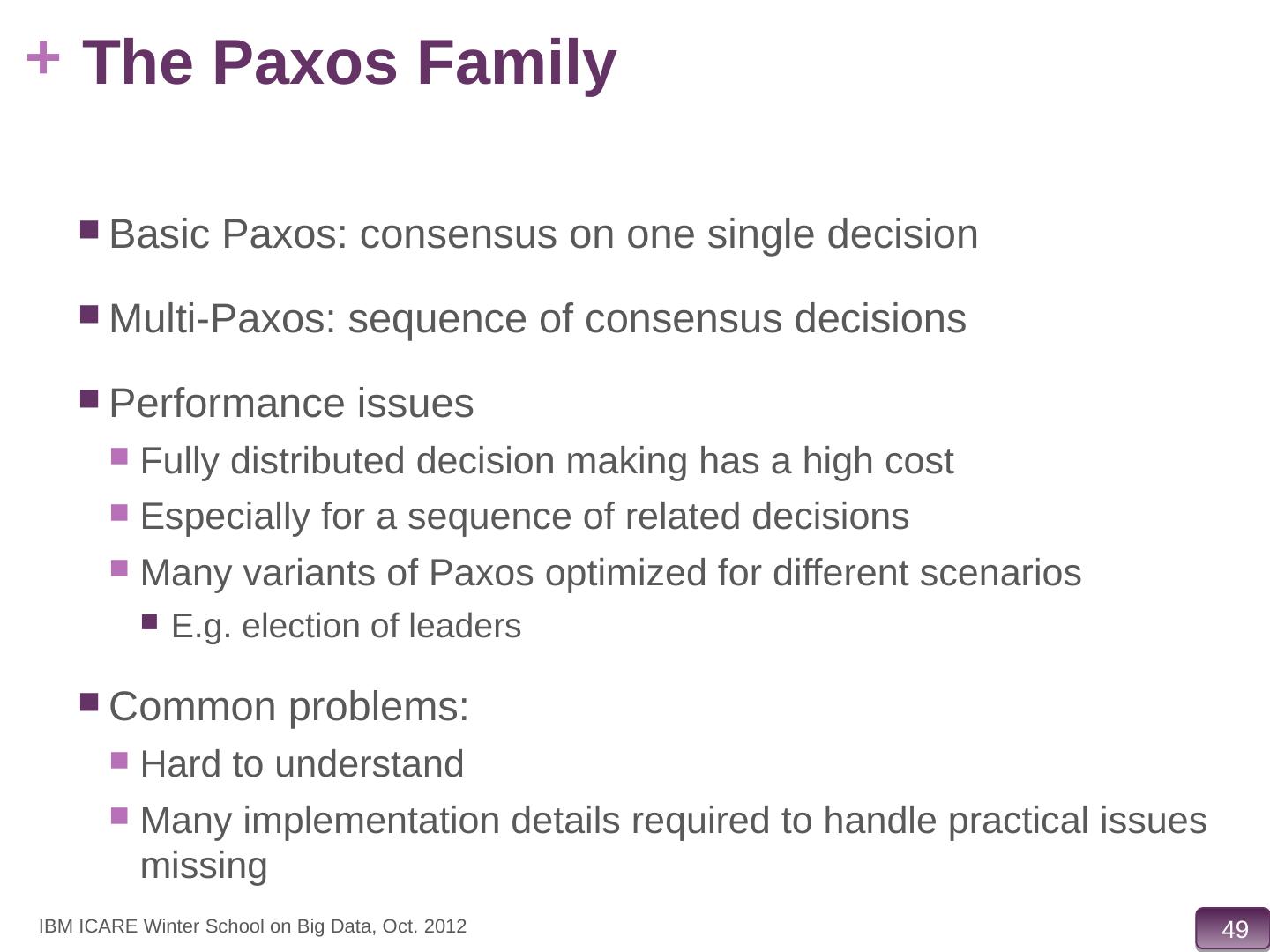 + The Paxos Family

- Basic Paxos: consensus on one single decision
- Multi-Paxos: sequence of consensus decisions
- Performance issues
  - Fully distributed decision making has a high cost
  - Especially for a sequence of related decisions
  - Many variants of Paxos optimized for different scenarios
    - E.g. election of leaders
- Common problems:
  - Hard to understand
  - Many implementation details required to handle practical issues missing

IBM ICARE Winter School on Big Data, Oct. 2012

49